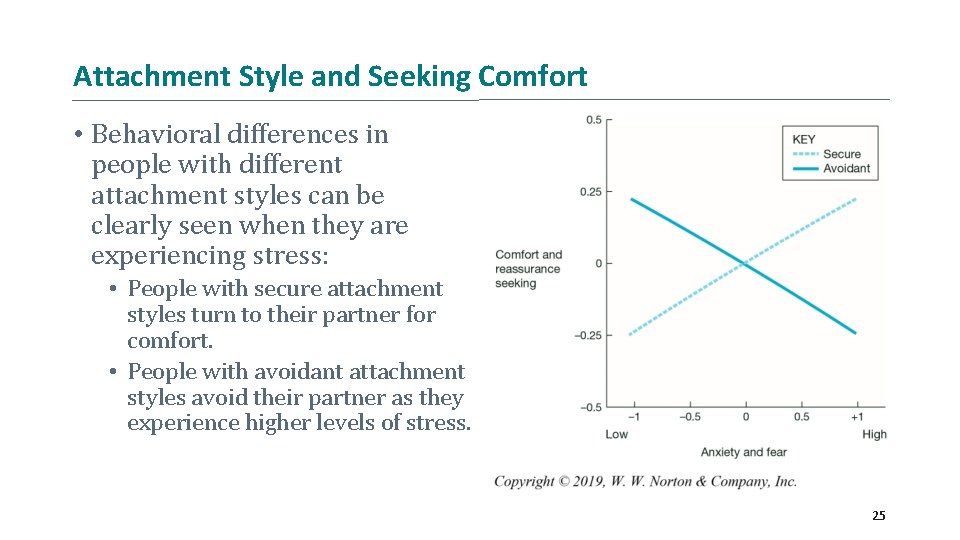 Attachment Style and Seeking Comfort

• Behavioral differences in people with different attachment styles can be clearly seen when they are experiencing stress:
  • People with secure attachment styles turn to their partner for comfort.
  • People with avoidant attachment styles avoid their partner as they experience higher levels of stress.

KEY
Secure
Avoidant

0.5
0.25
0
−0.25
−0.5

Comfort and reassurance seeking

−1
−0.5
0
0.5
+1
Low
High
Anxiety and fear

Copyright © 2019, W. W. Norton & Company, Inc.

25